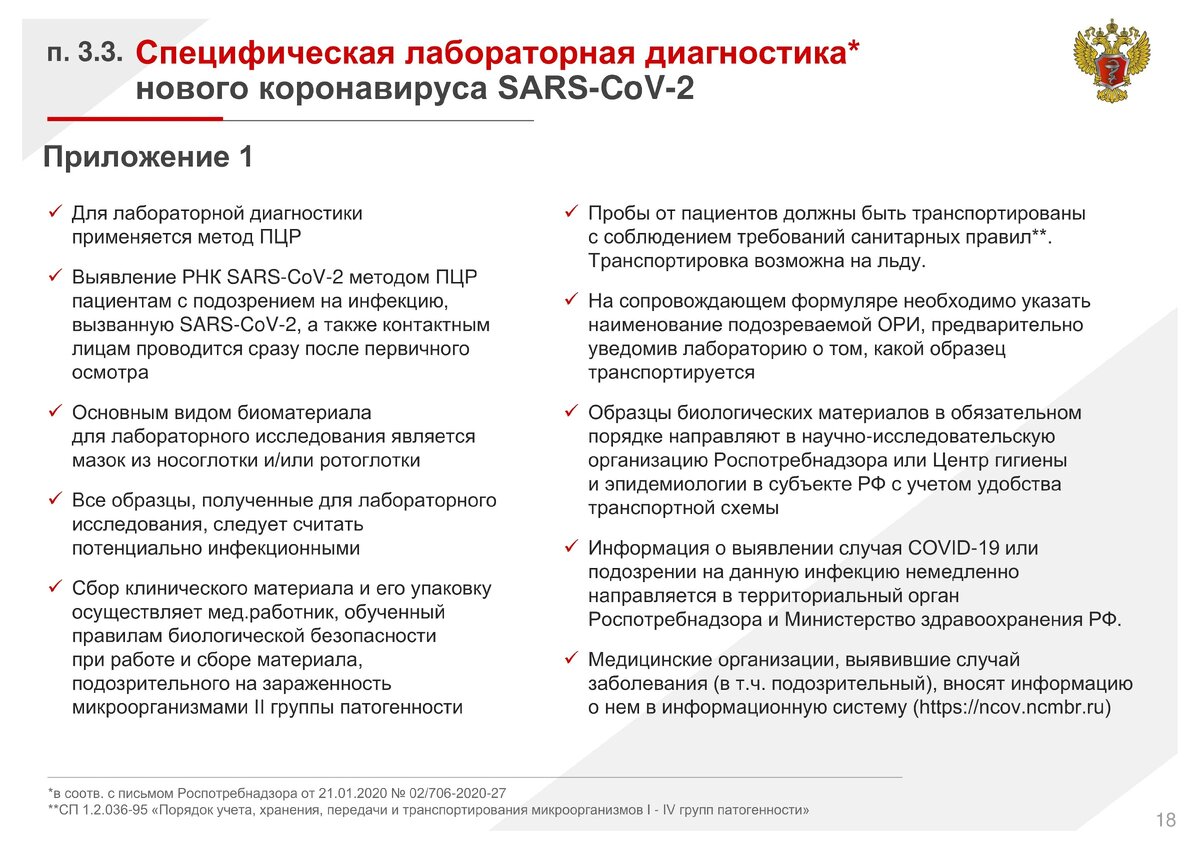 п. 3.3. Специфическая лабораторная диагностика* нового коронавируса SARS-CoV-2

Приложение 1

✓ Для лабораторной диагностики применяется метод ПЦР

✓ Выявление РНК SARS-CoV-2 методом ПЦР пациентам с подозрением на инфекцию, вызванную SARS-CoV-2, а также контактным лицам проводится сразу после первичного осмотра

✓ Основным видом биоматериала для лабораторного исследования является мазок из носоглотки и/или ротоглотки

✓ Все образцы, полученные для лабораторного исследования, следует считать потенциально инфекционными

✓ Сбор клинического материала и его упаковку осуществляет мед.работник, обученный правилам биологической безопасности при работе и сборе материала, подозрительного на зараженность микроорганизмами II группы патогенности

✓ Пробы от пациентов должны быть транспортированы с соблюдением требований санитарных правил**. Транспортировка возможна на льду.

✓ На сопровождающем формуляре необходимо указать наименование подозреваемой ОРИ, предварительно уведомив лабораторию о том, какой образец транспортируется

✓ Образцы биологических материалов в обязательном порядке направляют в научно-исследовательскую организацию Роспотребнадзора или Центр гигиены и эпидемиологии в субъекте РФ с учетом удобства транспортной схемы

✓ Информация о выявлении случая COVID-19 или подозрении на данную инфекцию немедленно направляется в территориальный орган Роспотребнадзора и Министерство здравоохранения РФ.

✓ Медицинские организации, выявившие случай заболевания (в т.ч. подозрительный), вносят информацию о нем в информационную систему (https://ncov.ncmbr.ru)

*в соотв. с письмом Роспотребнадзора от 21.01.2020 № 02/706-2020-27
**СП 1.2.036-95 «Порядок учета, хранения, передачи и транспортирования микроорганизмов I - IV групп патогенности»

18